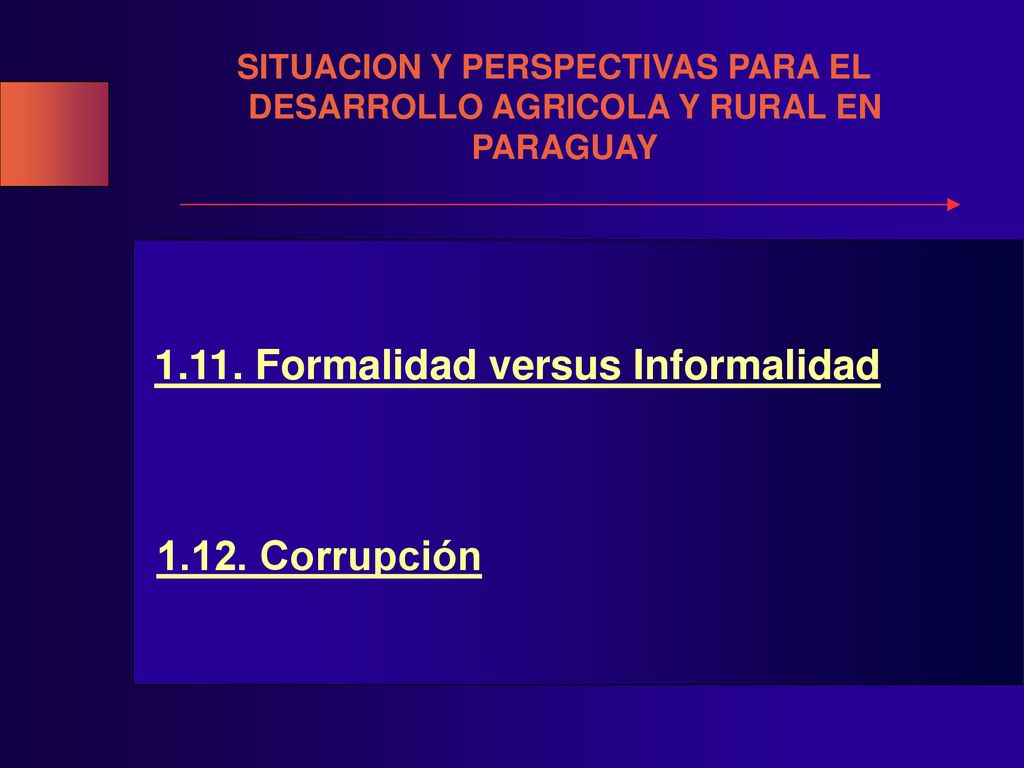 SITUACION Y PERSPECTIVAS PARA EL DESARROLLO AGRICOLA Y RURAL EN PARAGUAY

1.11. Formalidad versus Informalidad

1.12. Corrupción